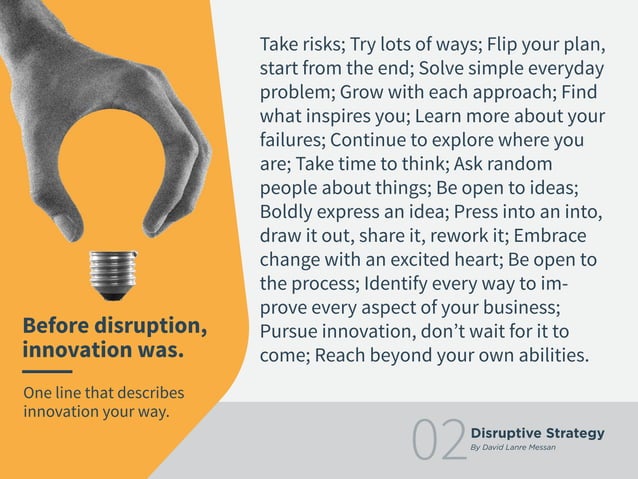 Before disruption, innovation was.

One line that describes innovation your way.

Take risks; Try lots of ways; Flip your plan, start from the end; Solve simple everyday problem; Grow with each approach; Find what inspires you; Learn more about your failures; Continue to explore where you are; Take time to think; Ask random people about things; Be open to ideas; Boldly express an idea; Press into an into, draw it out, share it, rework it; Embrace change with an excited heart; Be open to the process; Identify every way to improve every aspect of your business; Pursue innovation, don't wait for it to come; Reach beyond your own abilities.

02 Disruptive Strategy
By David Lanre Messan